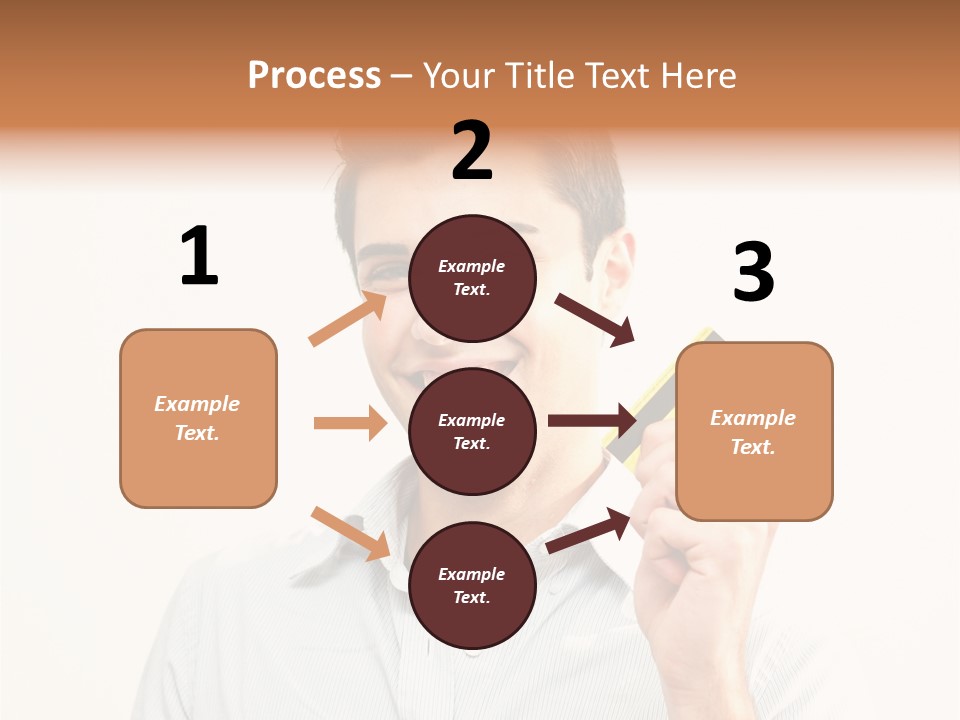 Process – Your Title Text Here

1

Example Text.

2

Example Text.

Example Text.

Example Text.

3

Example Text.